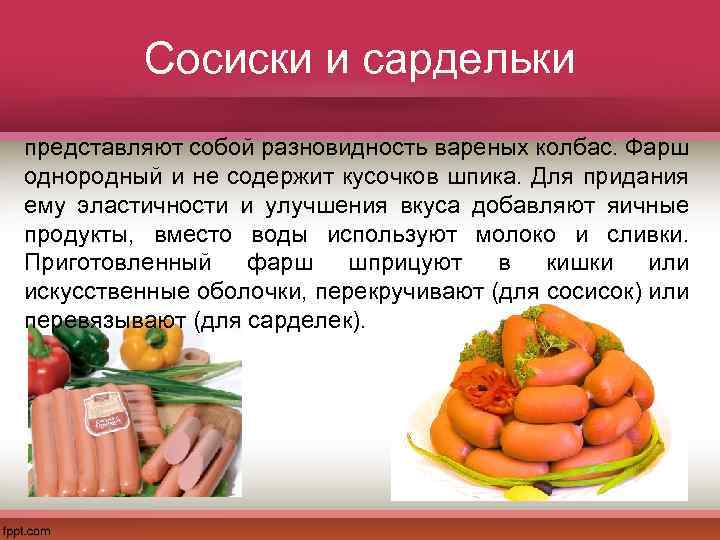 Сосиски и сардельки

представляют собой разновидность вареных колбас. Фарш однородный и не содержит кусочков шпика. Для придания ему эластичности и улучшения вкуса добавляют яичные продукты, вместо воды используют молоко и сливки. Приготовленный фарш шприцуют в кишки или искусственные оболочки, перекручивают (для сосисок) или перевязывают (для сарделек).

fppt.com